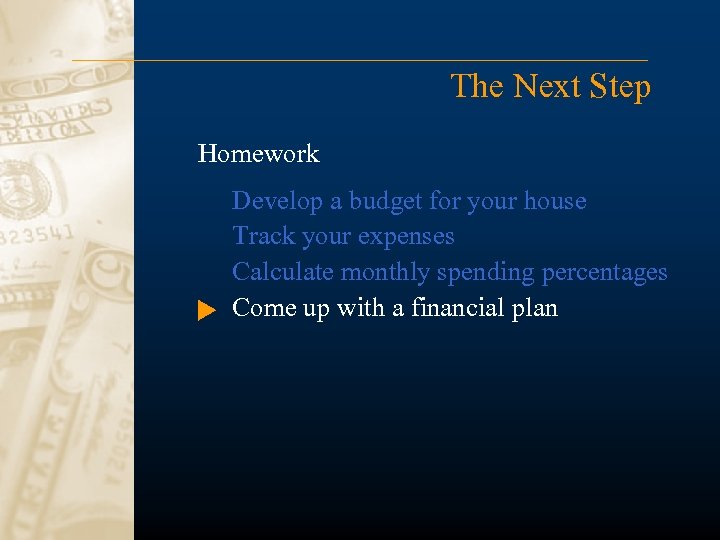 The Next Step

Homework

Develop a budget for your house
Track your expenses
Calculate monthly spending percentages
Come up with a financial plan